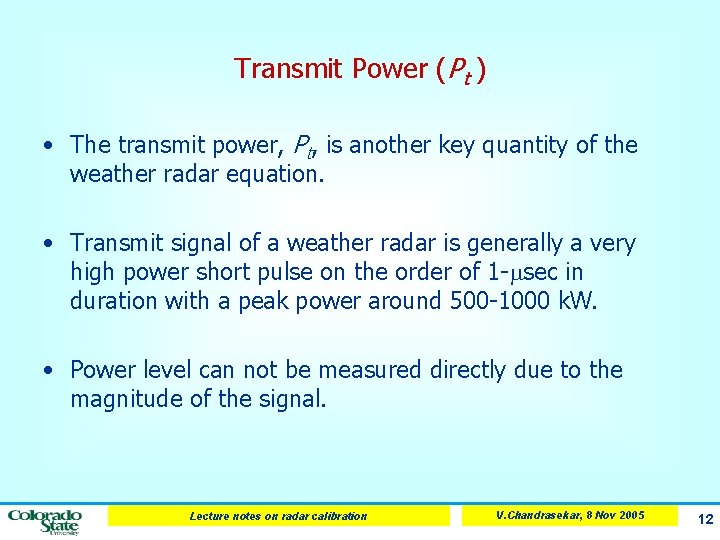 Transmit Power ($P_t$)

• The transmit power, $P_t$, is another key quantity of the weather radar equation.

• Transmit signal of a weather radar is generally a very high power short pulse on the order of 1-$\mu$sec in duration with a peak power around 500-1000 kW.

• Power level can not be measured directly due to the magnitude of the signal.

Colorado State University

Lecture notes on radar calibration

V.Chandrasekar, 8 Nov 2005

12